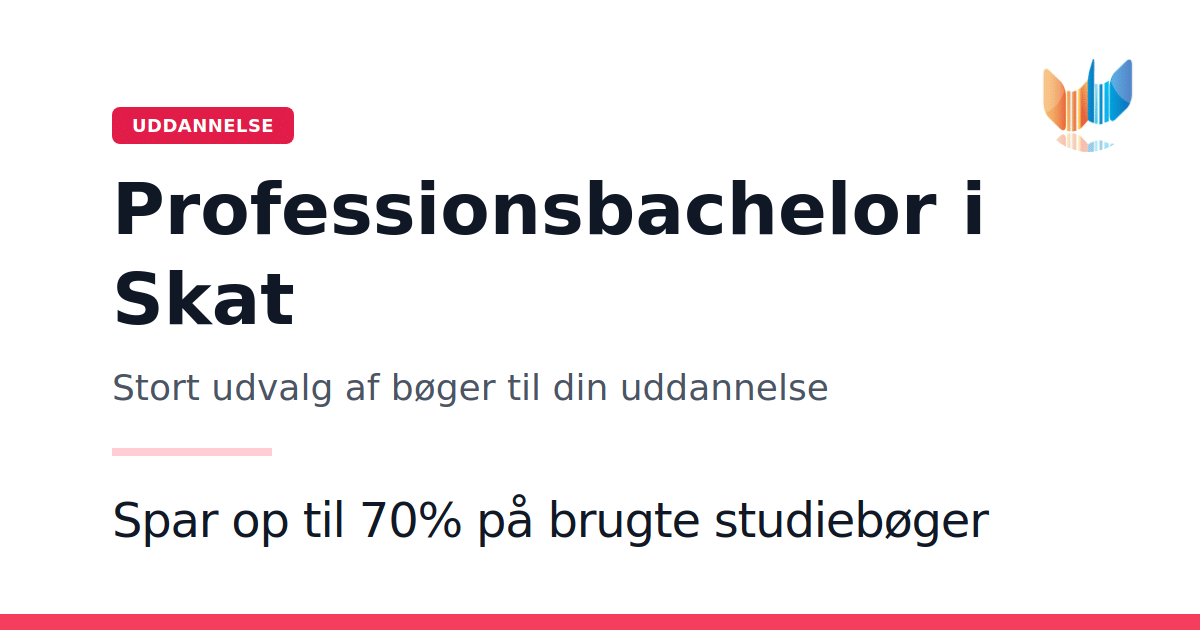 UDDANNELSE

Professionsbachelor i Skat

Stort udvalg af bøger til din uddannelse

Spar op til 70% på brugte studiebøger